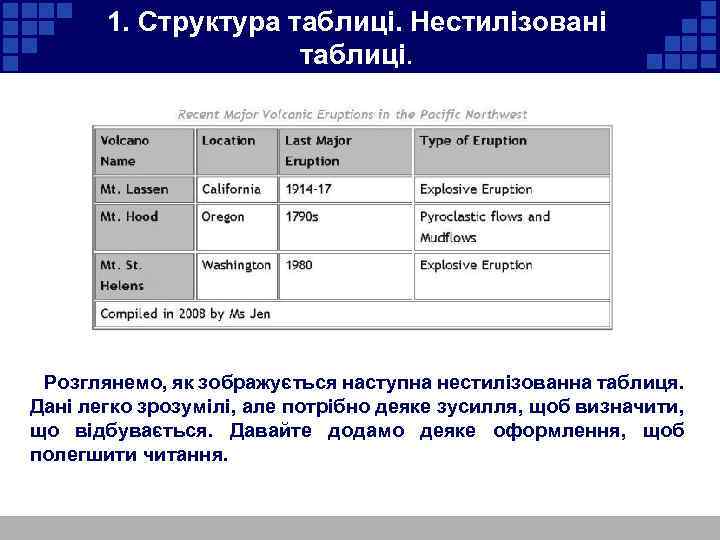 1. Структура таблиці. Нестилізовані таблиці.

Recent Major Volcanic Eruptions in the Pacific Northwest

| Volcano Name | Location | Last Major Eruption | Type of Eruption |
|---|---|---|---|
| Mt. Lassen | California | 1914-17 | Explosive Eruption |
| Mt. Hood | Oregon | 1790s | Pyroclastic flows and Mudflows |
| Mt. St. Helens | Washington | 1980 | Explosive Eruption |
| Compiled in 2008 by Ms Jen | | | |

Розглянемо, як зображується наступна нестилізованна таблиця. Дані легко зрозумілі, але потрібно деяке зусилля, щоб визначити, що відбувається. Давайте додамо деяке оформлення, щоб полегшити читання.